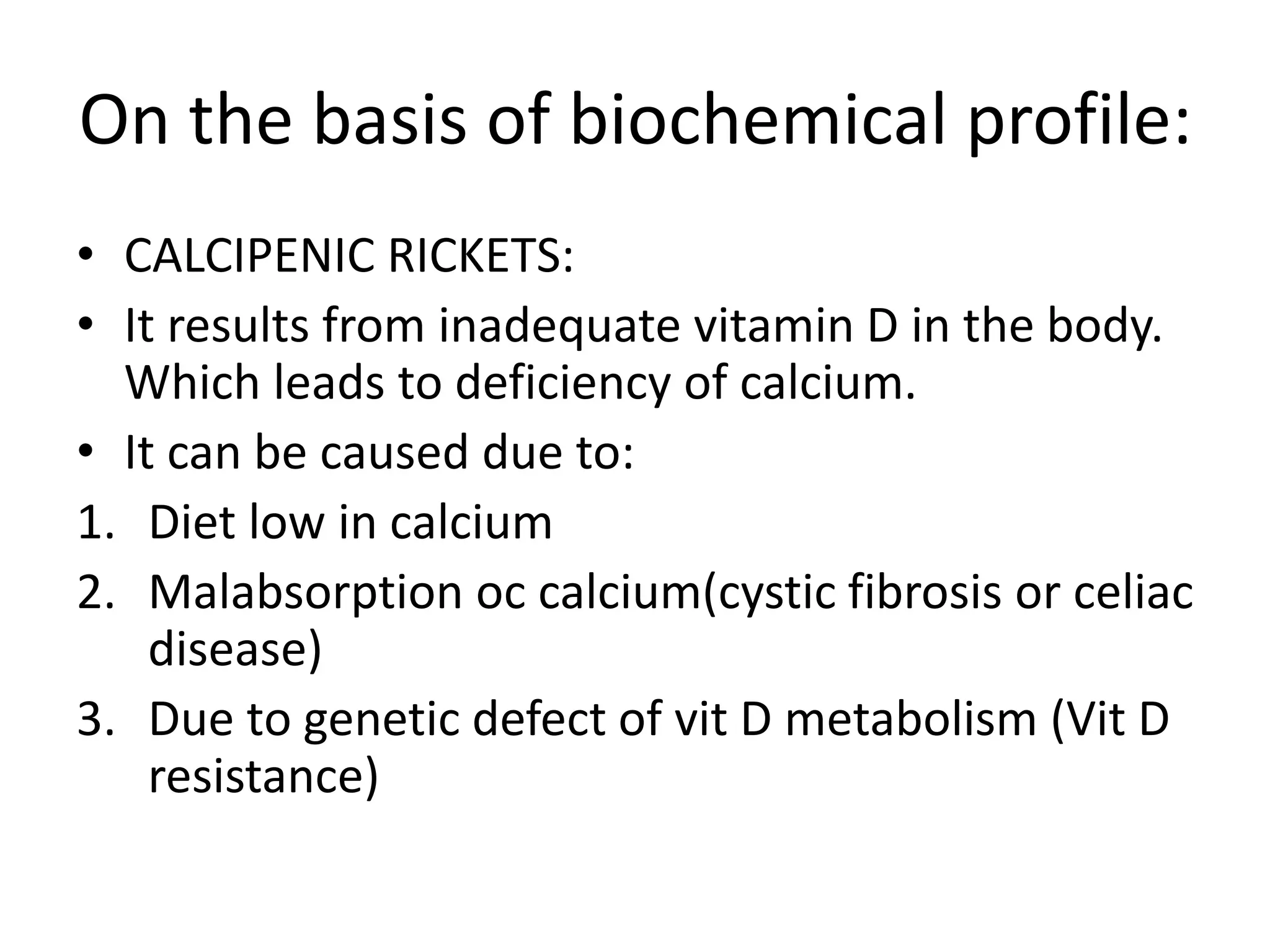 On the basis of biochemical profile:

• CALCIPENIC RICKETS:
• It results from inadequate vitamin D in the body. Which leads to deficiency of calcium.
• It can be caused due to:
1. Diet low in calcium
2. Malabsorption oc calcium(cystic fibrosis or celiac disease)
3. Due to genetic defect of vit D metabolism (Vit D resistance)